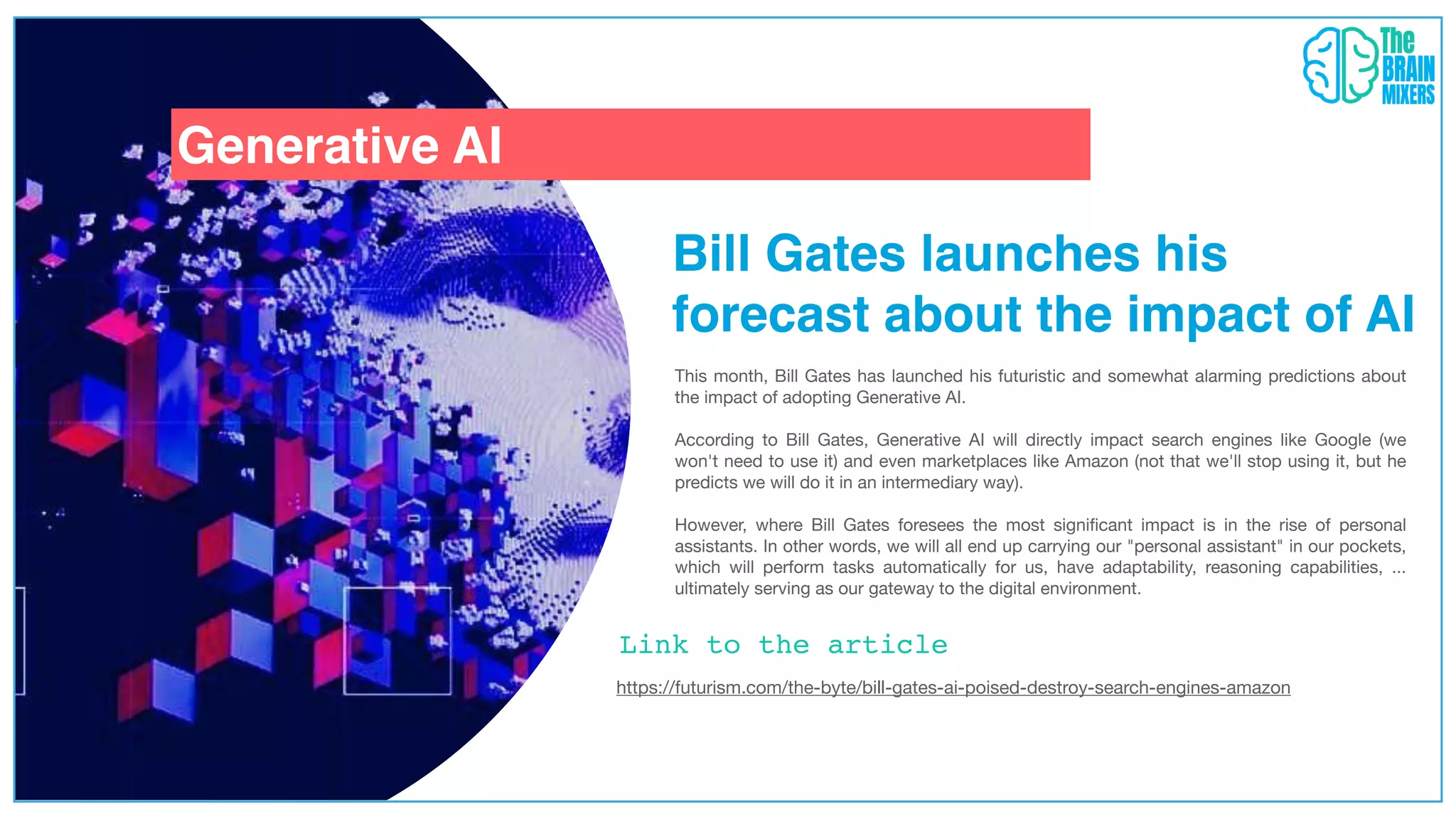 The BRAIN MIXERS

Generative AI

Bill Gates launches his forecast about the impact of AI

This month, Bill Gates has launched his futuristic and somewhat alarming predictions about the impact of adopting Generative AI.

According to Bill Gates, Generative AI will directly impact search engines like Google (we won't need to use it) and even marketplaces like Amazon (not that we'll stop using it, but he predicts we will do it in an intermediary way).

However, where Bill Gates foresees the most significant impact is in the rise of personal assistants. In other words, we will all end up carrying our "personal assistant" in our pockets, which will perform tasks automatically for us, have adaptability, reasoning capabilities, ... ultimately serving as our gateway to the digital environment.

Link to the article

https://futurism.com/the-byte/bill-gates-ai-poised-destroy-search-engines-amazon